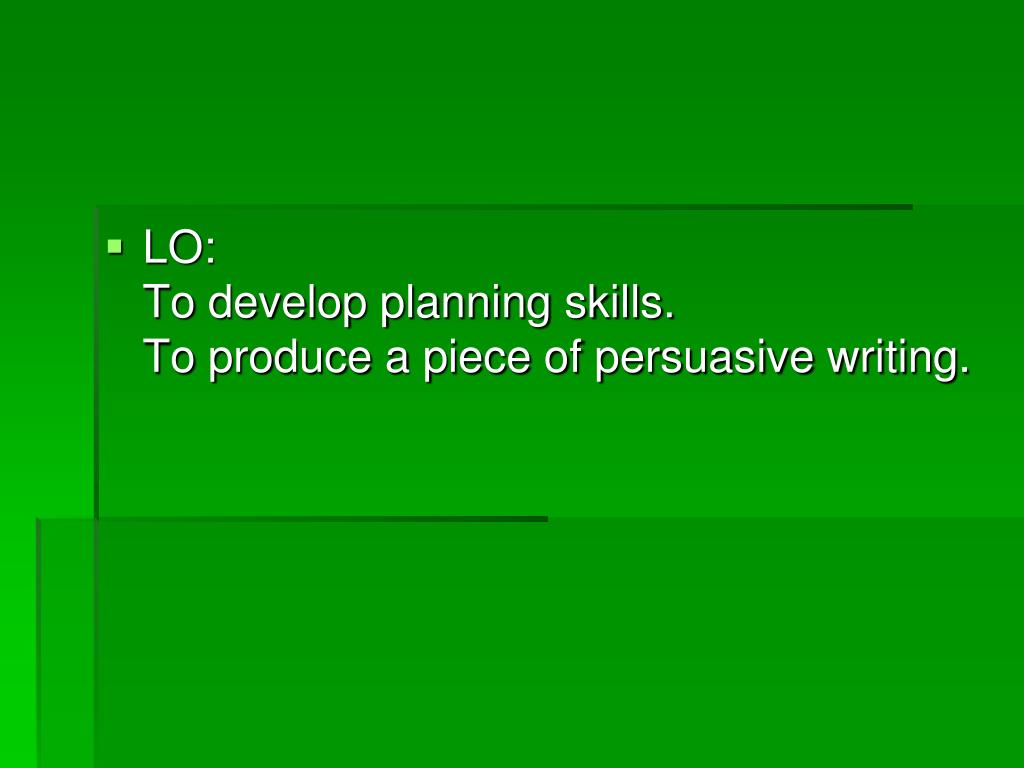 LO:
To develop planning skills.
To produce a piece of persuasive writing.